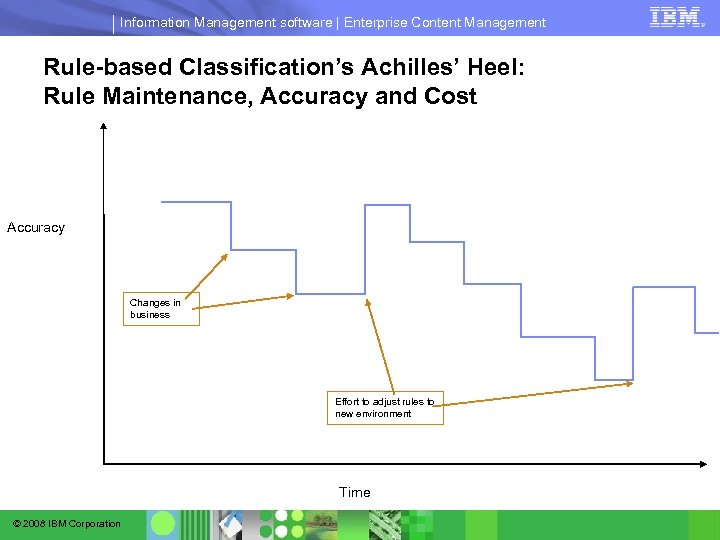 Information Management software | Enterprise Content Management

IBM

Rule-based Classification's Achilles' Heel: Rule Maintenance, Accuracy and Cost

Accuracy

Changes in business

Effort to adjust rules to new environment

Time

© 2008 IBM Corporation